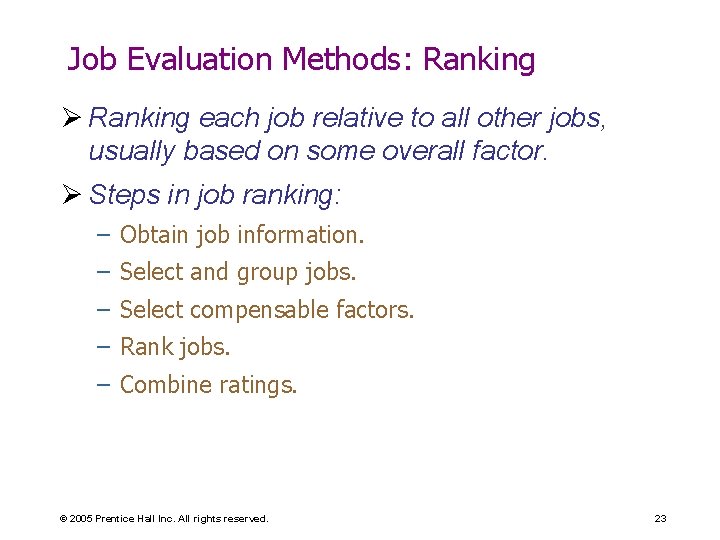 Job Evaluation Methods: Ranking

➢ Ranking each job relative to all other jobs, usually based on some overall factor.

➢ Steps in job ranking:

– Obtain job information.

– Select and group jobs.

– Select compensable factors.

– Rank jobs.

– Combine ratings.

© 2005 Prentice Hall Inc. All rights reserved.

23